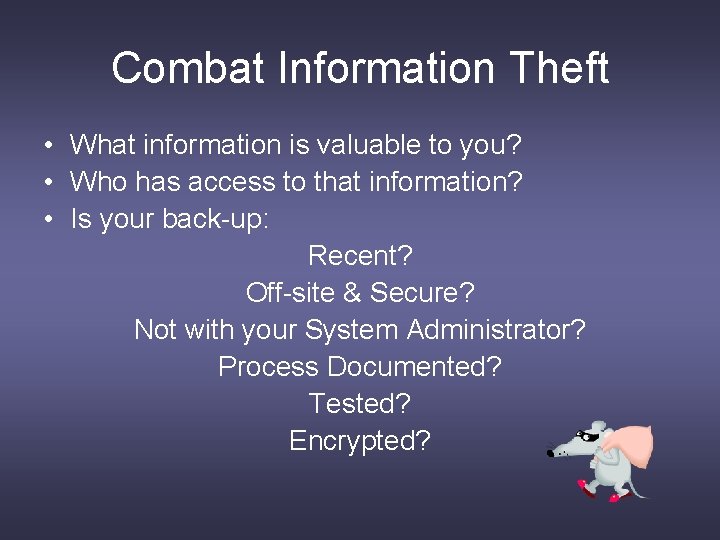 Combat Information Theft

• What information is valuable to you?
• Who has access to that information?
• Is your back-up:

Recent?
Off-site & Secure?
Not with your System Administrator?
Process Documented?
Tested?
Encrypted?